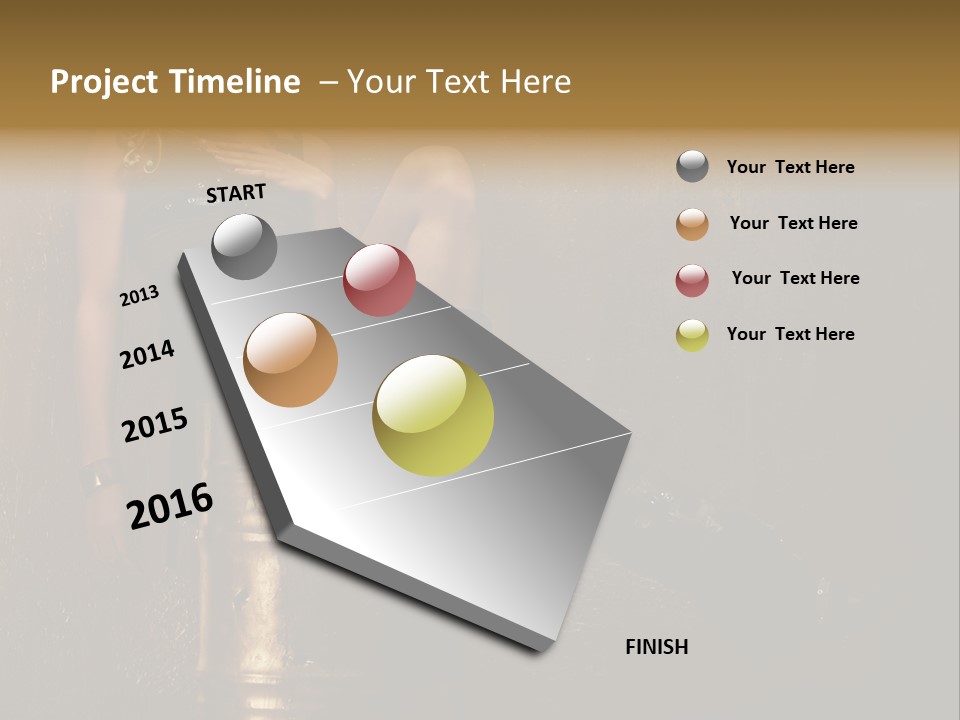 Project Timeline – Your Text Here

START

2013

2014

2015

2016

FINISH

Your Text Here

Your Text Here

Your Text Here

Your Text Here